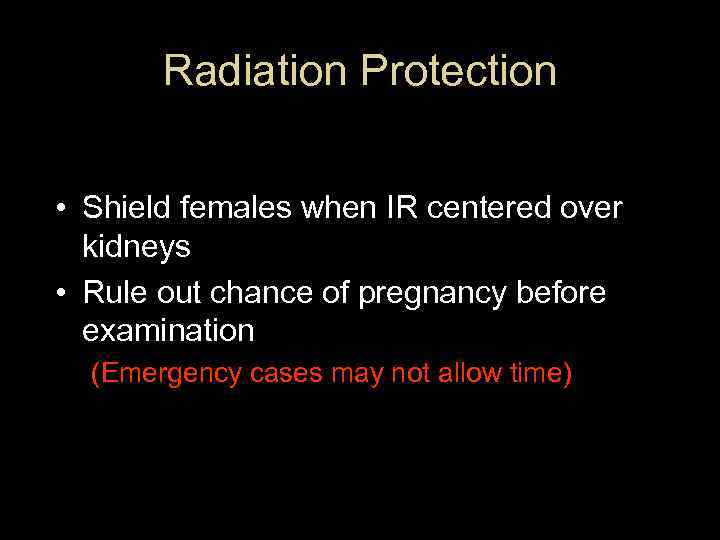 Radiation Protection

• Shield females when IR centered over kidneys
• Rule out chance of pregnancy before examination
(Emergency cases may not allow time)